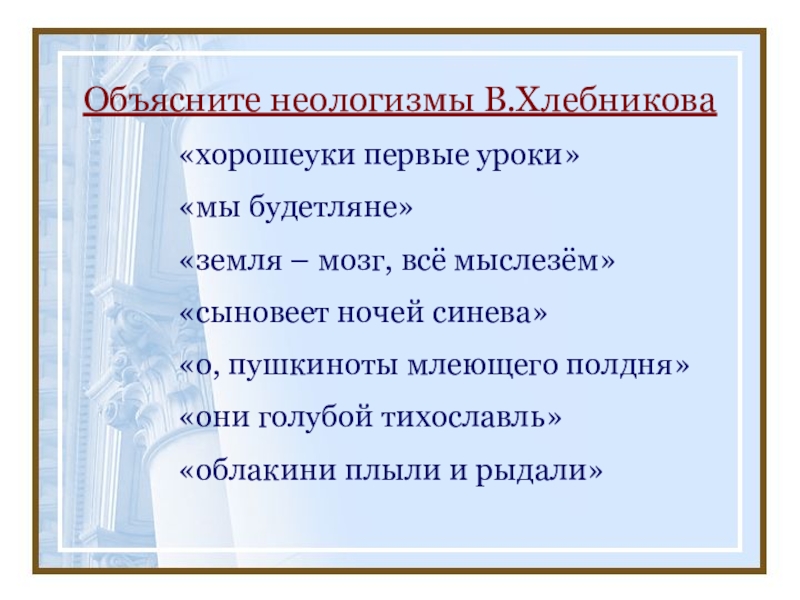 Объясните неологизмы В.Хлебникова

«хорошеуки первые уроки»

«мы будетляне»

«земля – мозг, всё мыслезём»

«сыновеет ночей синева»

«о, пушкиноты млеющего полдня»

«они голубой тихославль»

«облакини плыли и рыдали»